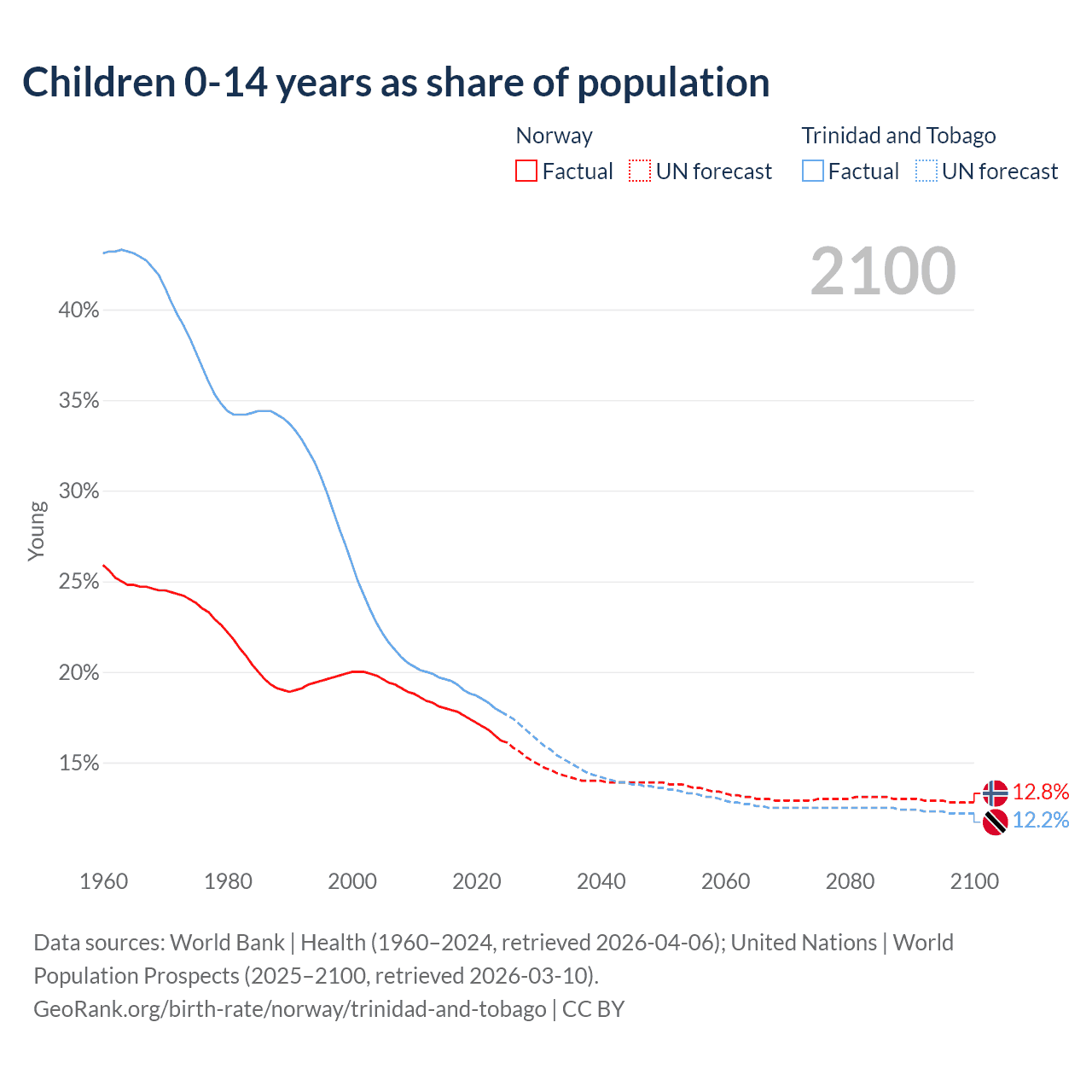 Children 0-14 years as share of population

Norway
Factual
UN forecast

Trinidad and Tobago
Factual
UN forecast

2100

Young

40%
35%
30%
25%
20%
15%

12.8%
12.2%

1960
1980
2000
2020
2040
2060
2080
2100

Data sources: World Bank | Health (1960–2024, retrieved 2026-04-06); United Nations | World Population Prospects (2025–2100, retrieved 2026-03-10).
GeoRank.org/birth-rate/norway/trinidad-and-tobago | CC BY